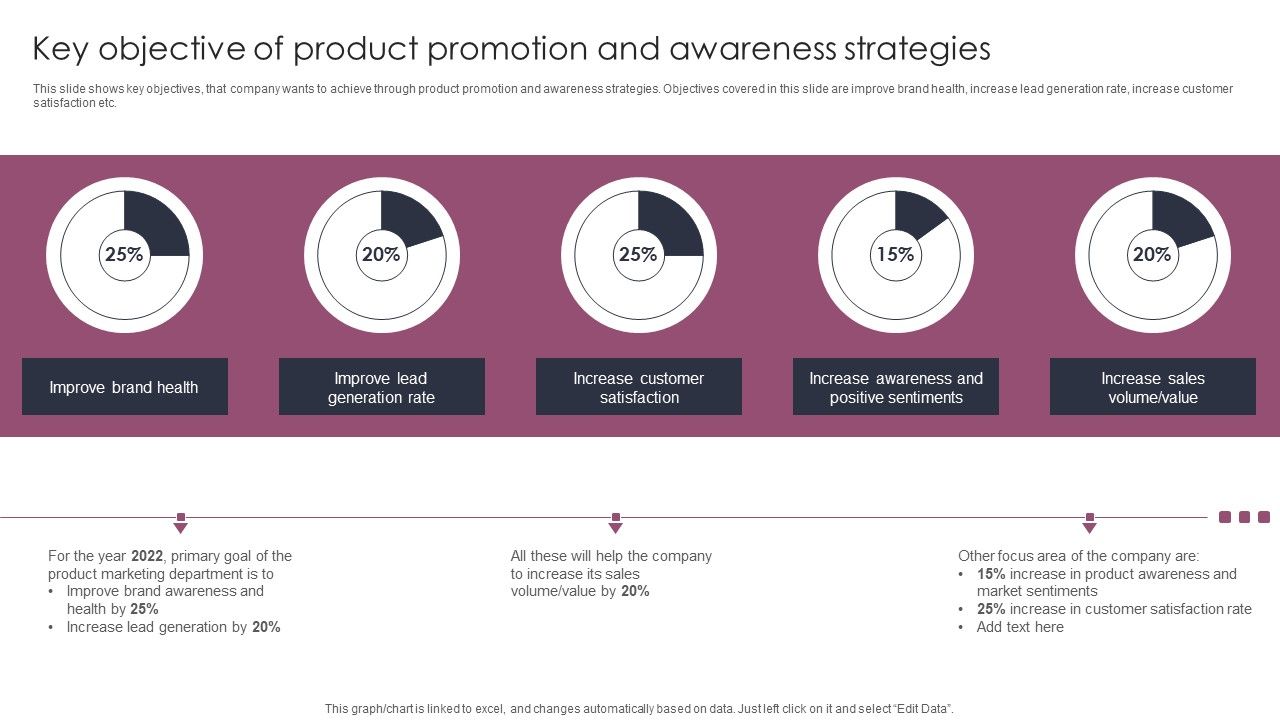 Key objective of product promotion and awareness strategies

This slide shows key objectives, that company wants to achieve through product promotion and awareness strategies. Objectives covered in this slide are improve brand health, increase lead generation rate, increase customer satisfaction etc.

25%

Improve brand health

20%

Improve lead generation rate

25%

Increase customer satisfaction

15%

Increase awareness and positive sentiments

20%

Increase sales volume/value

For the year 2022, primary goal of the product marketing department is to
• Improve brand awareness and health by 25%
• Increase lead generation by 20%

All these will help the company to increase its sales volume/value by 20%

Other focus area of the company are:
• 15% increase in product awareness and market sentiments
• 25% increase in customer satisfaction rate
• Add text here

This graph/chart is linked to excel, and changes automatically based on data. Just left click on it and select "Edit Data".